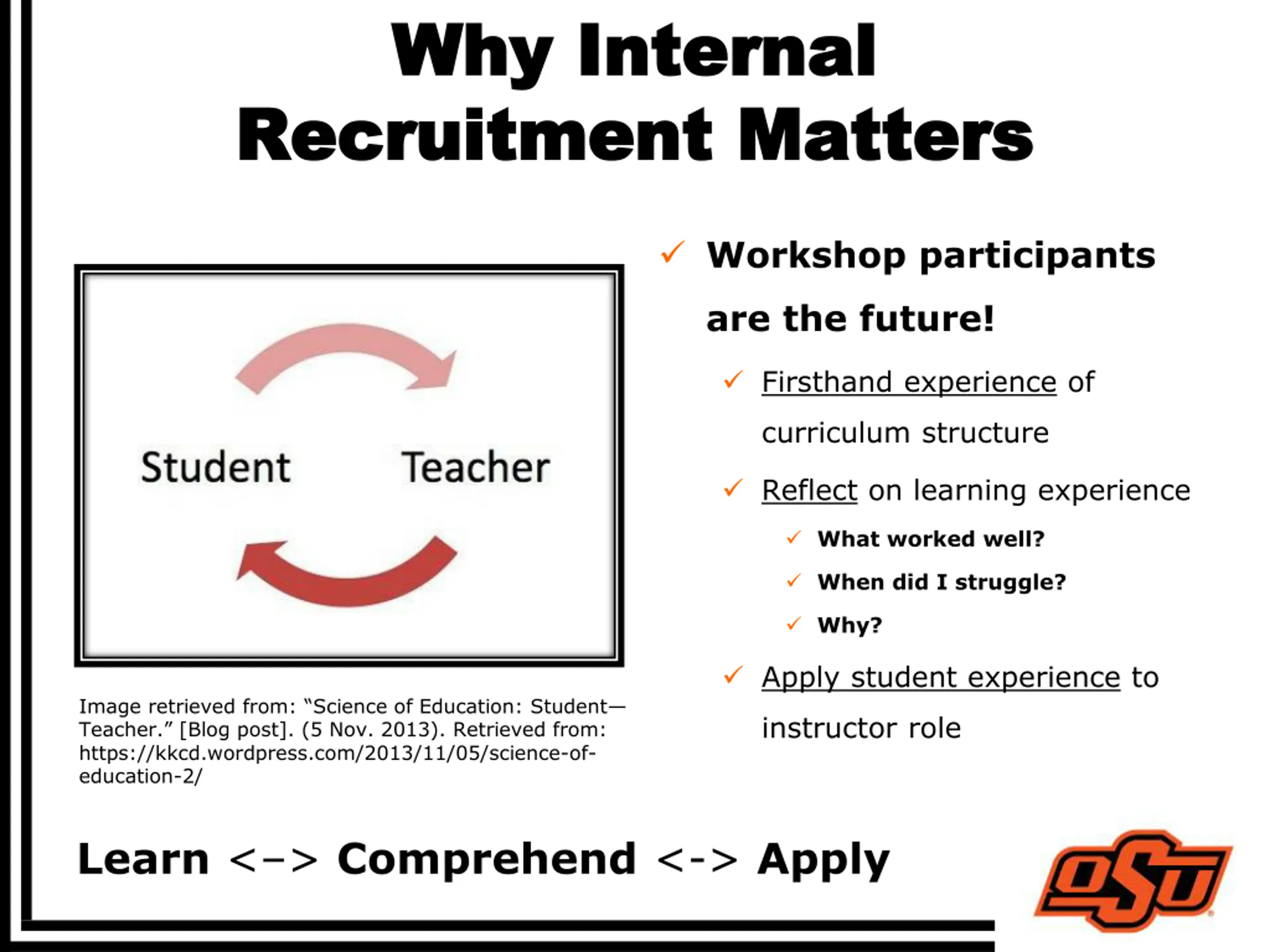 Why Internal Recruitment Matters

Student

Teacher

Image retrieved from: "Science of Education: Student—Teacher." [Blog post]. (5 Nov. 2013). Retrieved from: https://kkcd.wordpress.com/2013/11/05/science-of-education-2/

✓ Workshop participants are the future!

✓ Firsthand experience of curriculum structure

✓ Reflect on learning experience

✓ What worked well?

✓ When did I struggle?

✓ Why?

✓ Apply student experience to instructor role

Learn <–> Comprehend <-> Apply

OSU